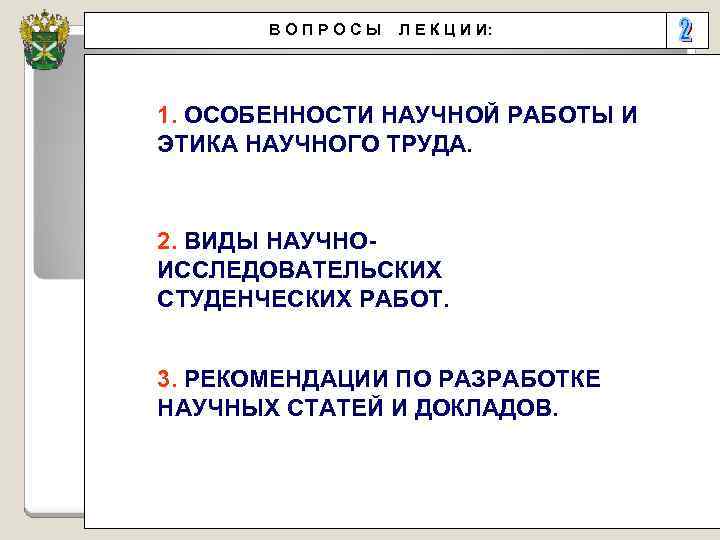 ВОПРОСЫ ЛЕКЦИИ:

2

1. ОСОБЕННОСТИ НАУЧНОЙ РАБОТЫ И ЭТИКА НАУЧНОГО ТРУДА.

2. ВИДЫ НАУЧНО-ИССЛЕДОВАТЕЛЬСКИХ СТУДЕНЧЕСКИХ РАБОТ.

3. РЕКОМЕНДАЦИИ ПО РАЗРАБОТКЕ НАУЧНЫХ СТАТЕЙ И ДОКЛАДОВ.